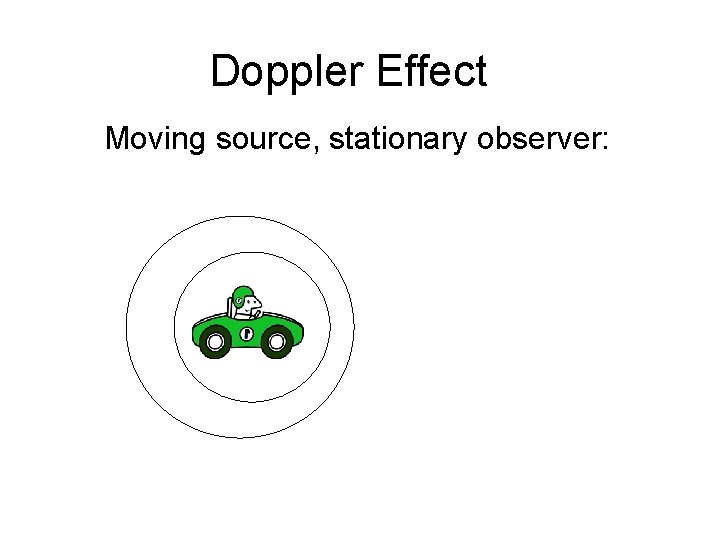 Doppler Effect

Moving source, stationary observer: